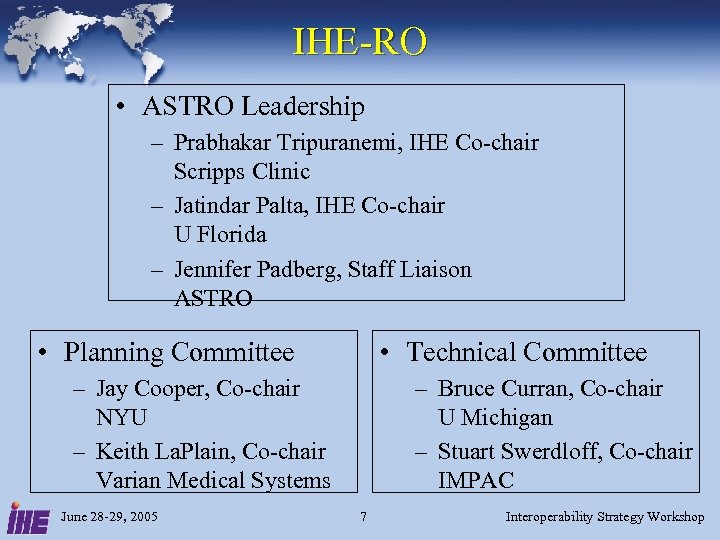 IHE-RO

• ASTRO Leadership
– Prabhakar Tripuranemi, IHE Co-chair Scripps Clinic
– Jatindar Palta, IHE Co-chair U Florida
– Jennifer Padberg, Staff Liaison ASTRO

• Planning Committee
– Jay Cooper, Co-chair NYU
– Keith LaPlain, Co-chair Varian Medical Systems

• Technical Committee
– Bruce Curran, Co-chair U Michigan
– Stuart Swerdloff, Co-chair IMPAC

IHE June 28-29, 2005 7 Interoperability Strategy Workshop